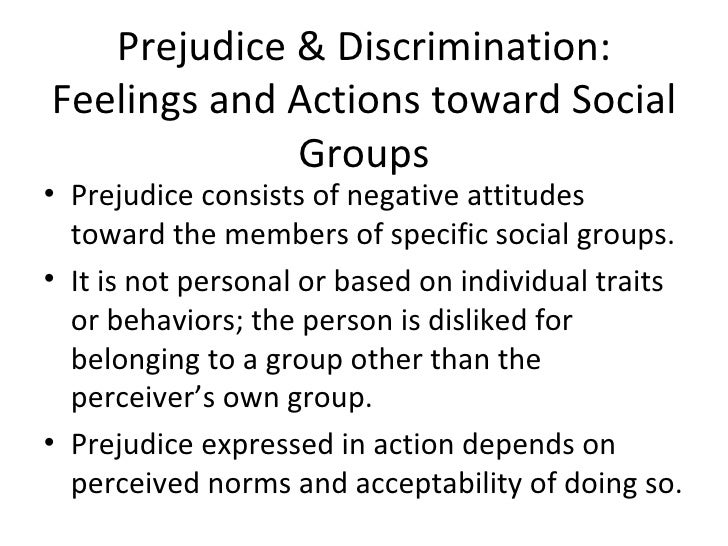 Prejudice & Discrimination: Feelings and Actions toward Social Groups

• Prejudice consists of negative attitudes toward the members of specific social groups.

• It is not personal or based on individual traits or behaviors; the person is disliked for belonging to a group other than the perceiver's own group.

• Prejudice expressed in action depends on perceived norms and acceptability of doing so.